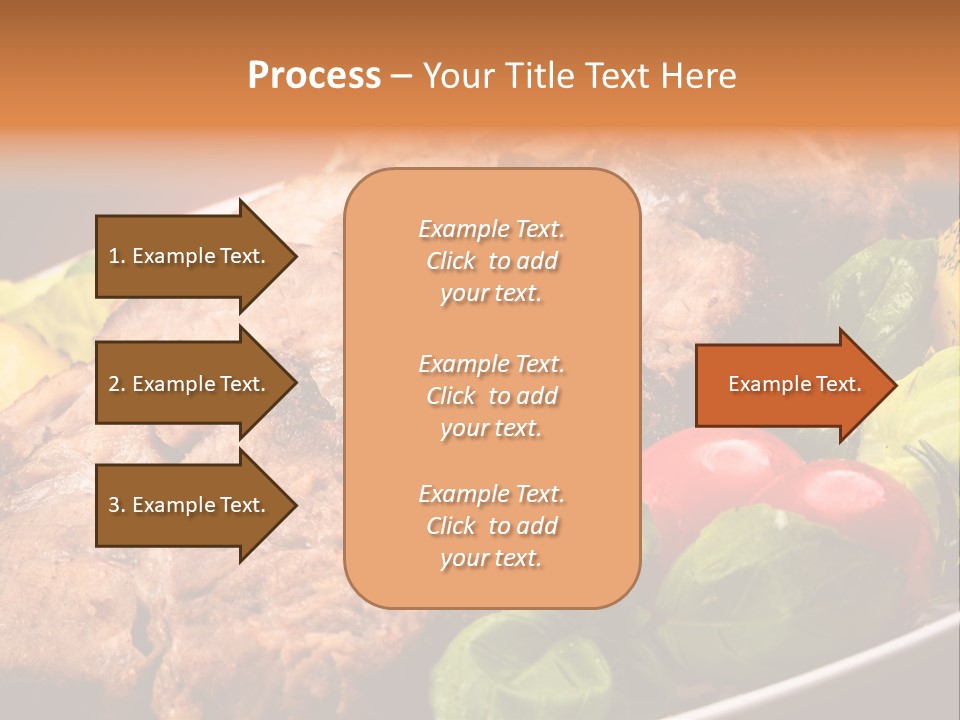 Process – Your Title Text Here

1. Example Text.

2. Example Text.

3. Example Text.

Example Text. Click to add your text.

Example Text. Click to add your text.

Example Text. Click to add your text.

Example Text.